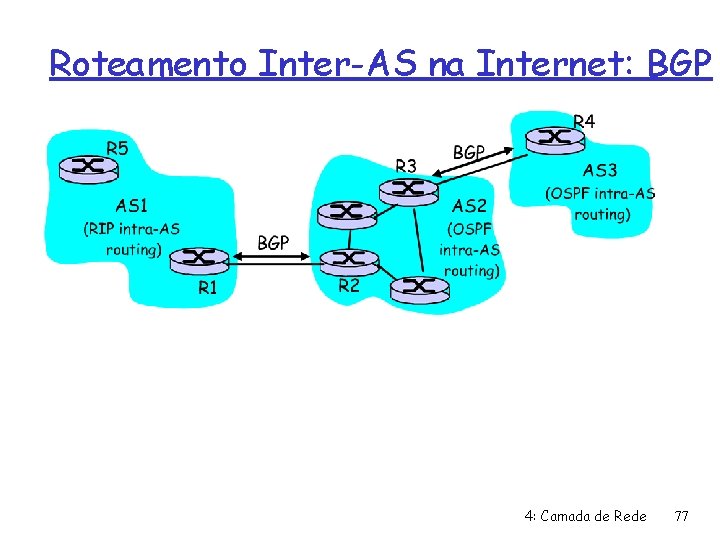 Roteamento Inter-AS na Internet: BGP

R5

AS1
(RIP intra-AS routing)

R1

BGP

R3

R2

AS2
(OSPF intra-AS routing)

BGP

R4

AS3
(OSPF intra-AS routing)

4: Camada de Rede 77